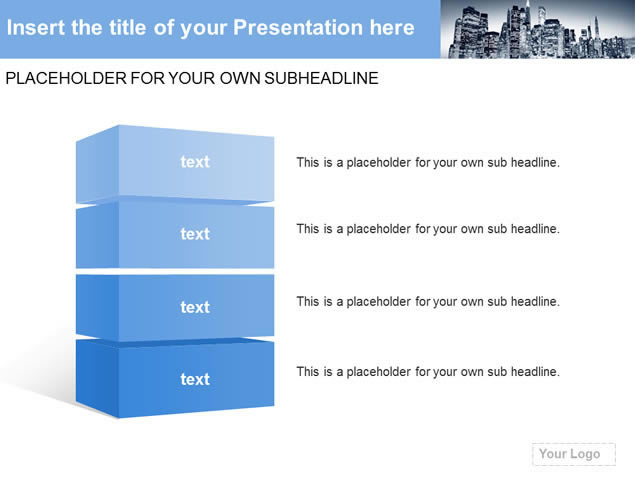 Insert the title of your Presentation here

PLACEHOLDER FOR YOUR OWN SUBHEADLINE

text

This is a placeholder for your own sub headline.

text

This is a placeholder for your own sub headline.

text

This is a placeholder for your own sub headline.

text

This is a placeholder for your own sub headline.

Your Logo